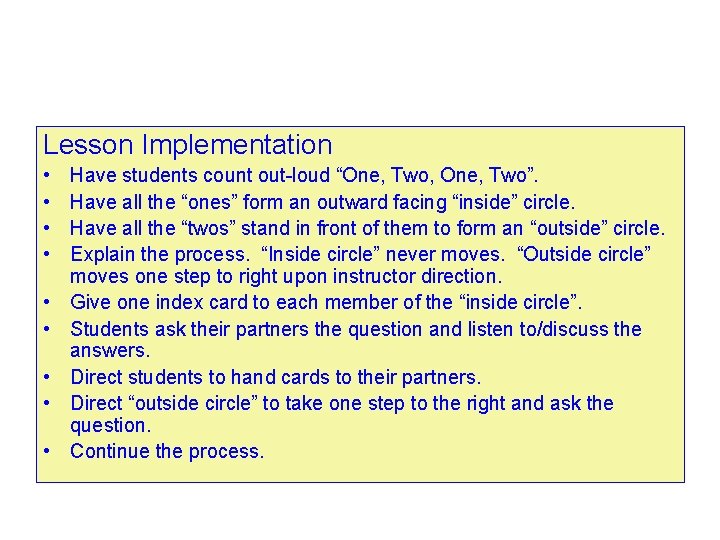 Lesson Implementation

• Have students count out-loud “One, Two, One, Two”.
• Have all the “ones” form an outward facing “inside” circle.
• Have all the “twos” stand in front of them to form an “outside” circle.
• Explain the process. “Inside circle” never moves. “Outside circle” moves one step to right upon instructor direction.
• Give one index card to each member of the “inside circle”.
• Students ask their partners the question and listen to/discuss the answers.
• Direct students to hand cards to their partners.
• Direct “outside circle” to take one step to the right and ask the question.
• Continue the process.